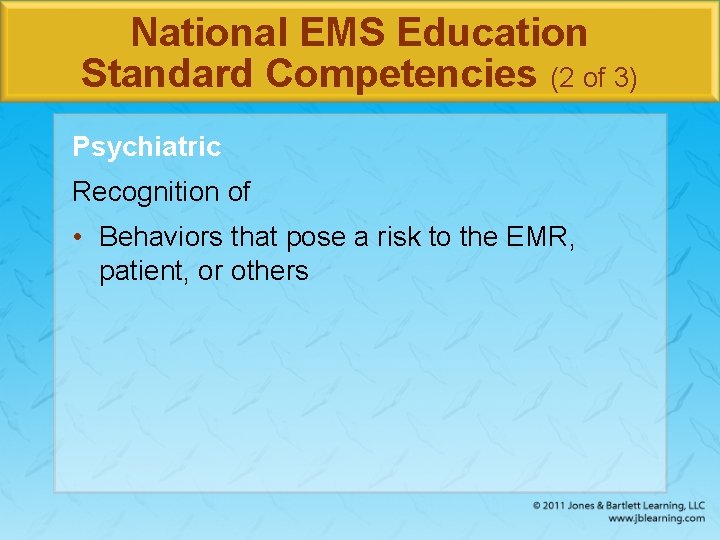 National EMS Education Standard Competencies (2 of 3)

Psychiatric

Recognition of

• Behaviors that pose a risk to the EMR, patient, or others

© 2011 Jones & Bartlett Learning, LLC
www.jblearning.com